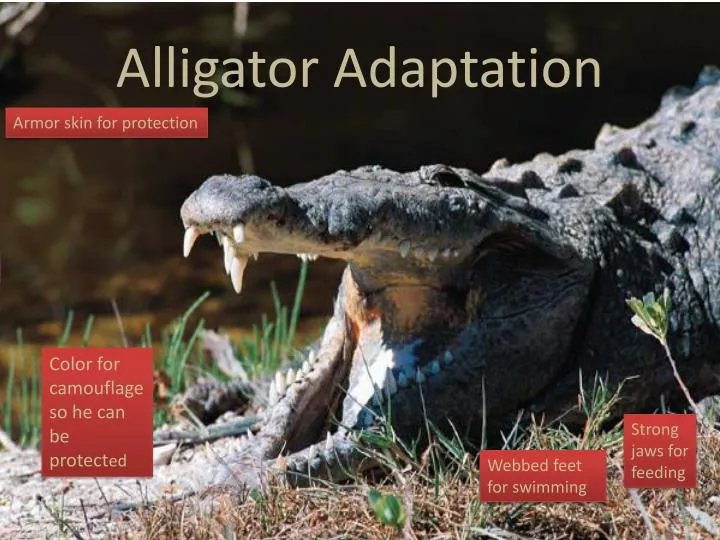 Alligator Adaptation

Armor skin for protection

Color for camouflage so he can be protected

Webbed feet for swimming

Strong jaws for feeding